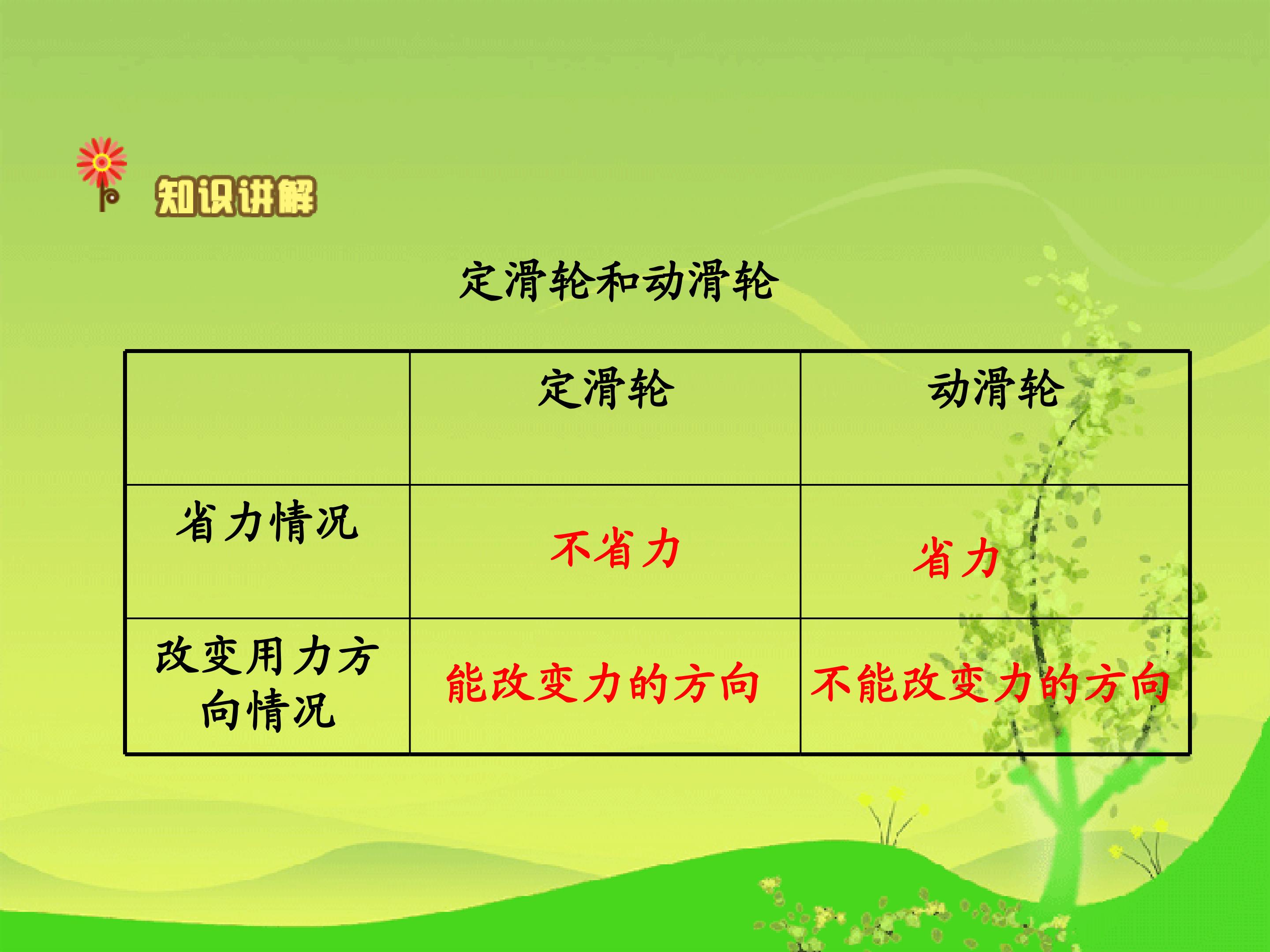 知识讲解

定滑轮和动滑轮

|  | 定滑轮 | 动滑轮 |
|---|---|---|
| 省力情况 | 不省力 | 省力 |
| 改变用力方向情况 | 能改变力的方向 | 不能改变力的方向 |